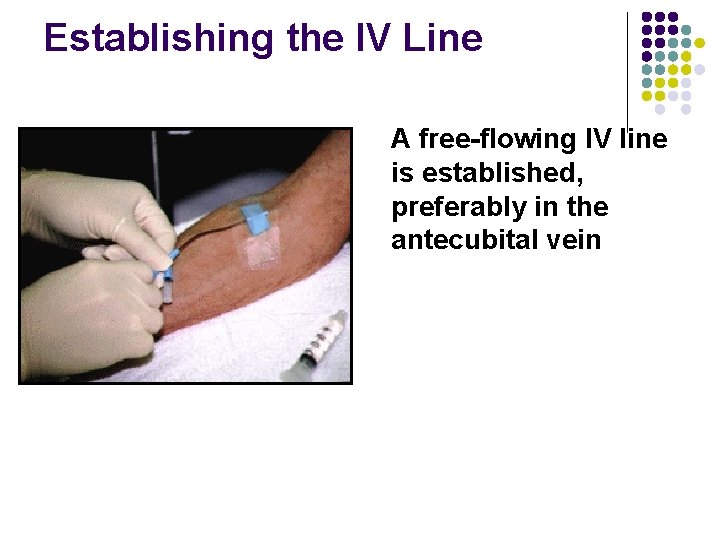 Establishing the IV Line

A free-flowing IV line is established, preferably in the antecubital vein